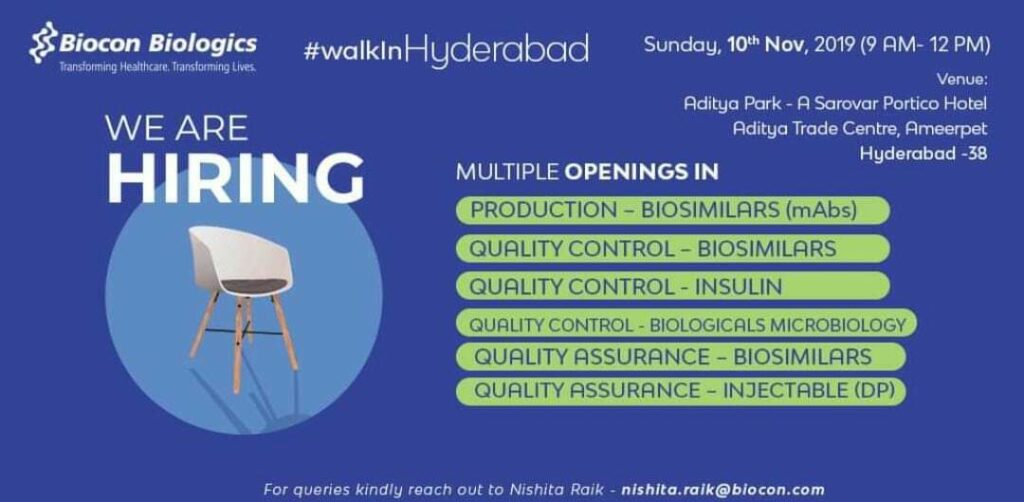 Biocon Biologics
Transforming Healthcare. Transforming Lives.

#walkInHyderabad

Sunday, 10th Nov, 2019 (9 AM- 12 PM)
Venue:
Aditya Park - A Sarovar Portico Hotel
Aditya Trade Centre, Ameerpet
Hyderabad -38

WE ARE
HIRING

MULTIPLE OPENINGS IN
PRODUCTION – BIOSIMILARS (mAbs)
QUALITY CONTROL – BIOSIMILARS
QUALITY CONTROL - INSULIN
QUALITY CONTROL - BIOLOGICALS MICROBIOLOGY
QUALITY ASSURANCE – BIOSIMILARS
QUALITY ASSURANCE – INJECTABLE (DP)

For queries kindly reach out to Nishita Raik - nishita.raik@biocon.com